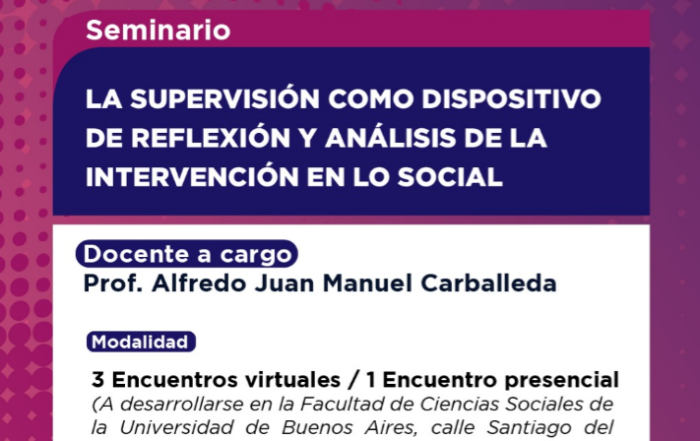 Seminario

LA SUPERVISIÓN COMO DISPOSITIVO DE REFLEXIÓN Y ANÁLISIS DE LA INTERVENCIÓN EN LO SOCIAL

Docente a cargo
Prof. Alfredo Juan Manuel Carballeda

Modalidad

3 Encuentros virtuales / 1 Encuentro presencial
(A desarrollarse en la Facultad de Ciencias Sociales de la Universidad de Buenos Aires, calle Santiago del